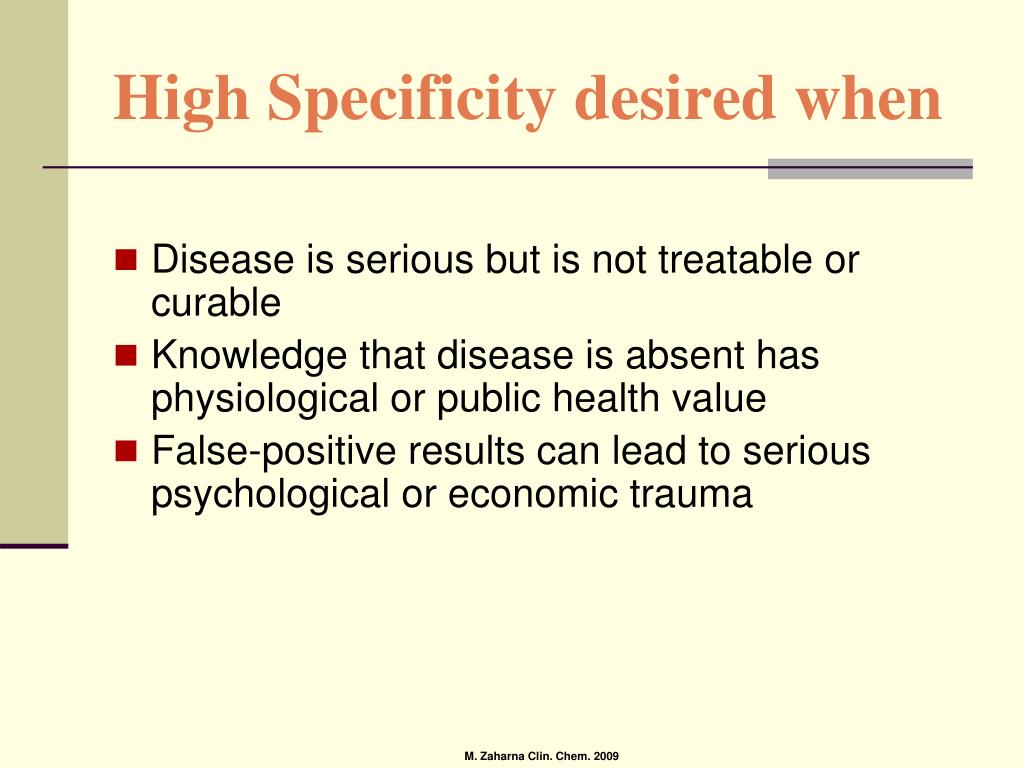 High Specificity desired when

- Disease is serious but is not treatable or curable
- Knowledge that disease is absent has physiological or public health value
- False-positive results can lead to serious psychological or economic trauma

M. Zaharna Clin. Chem. 2009